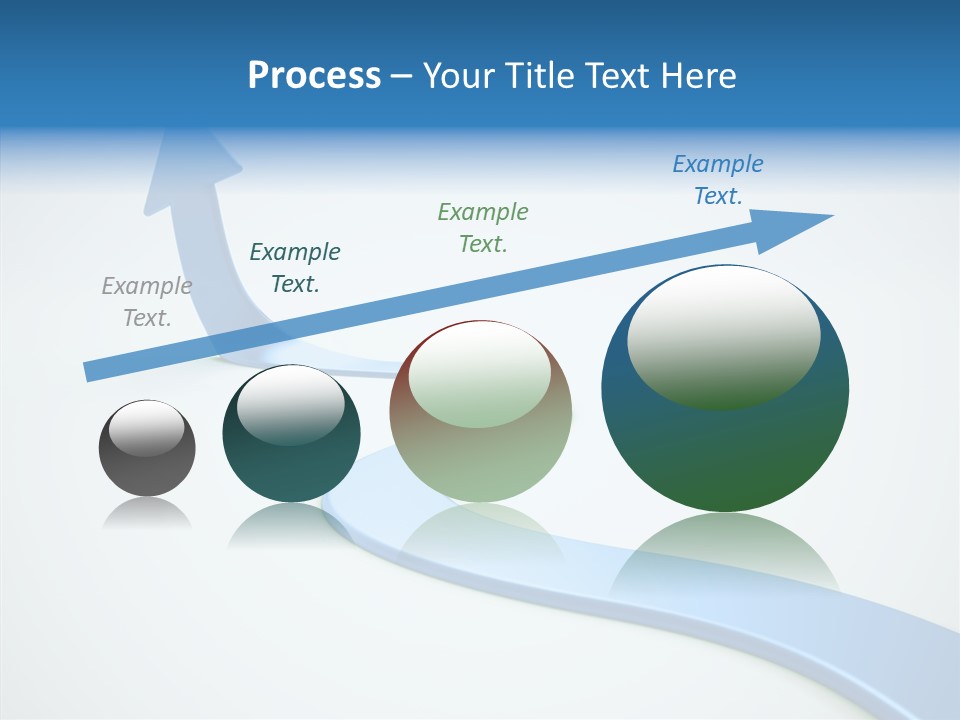 Process – Your Title Text Here

Example Text.

Example Text.

Example Text.

Example Text.